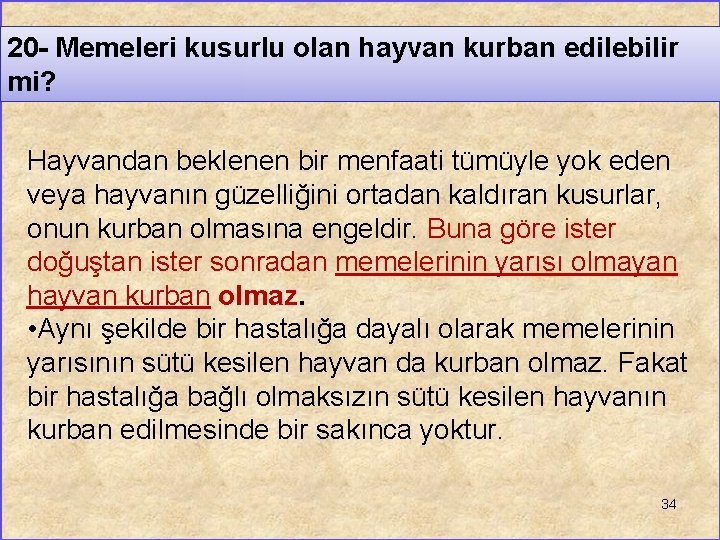 20- Memeleri kusurlu olan hayvan kurban edilebilir mi?

Hayvandan beklenen bir menfaati tümüyle yok eden veya hayvanın güzelliğini ortadan kaldıran kusurlar, onun kurban olmasına engeldir. Buna göre ister doğuştan ister sonradan memelerinin yarısı olmayan hayvan kurban olmaz.
•Aynı şekilde bir hastalığa dayalı olarak memelerinin yarısının sütü kesilen hayvan da kurban olmaz. Fakat bir hastalığa bağlı olmaksızın sütü kesilen hayvanın kurban edilmesinde bir sakınca yoktur.

34